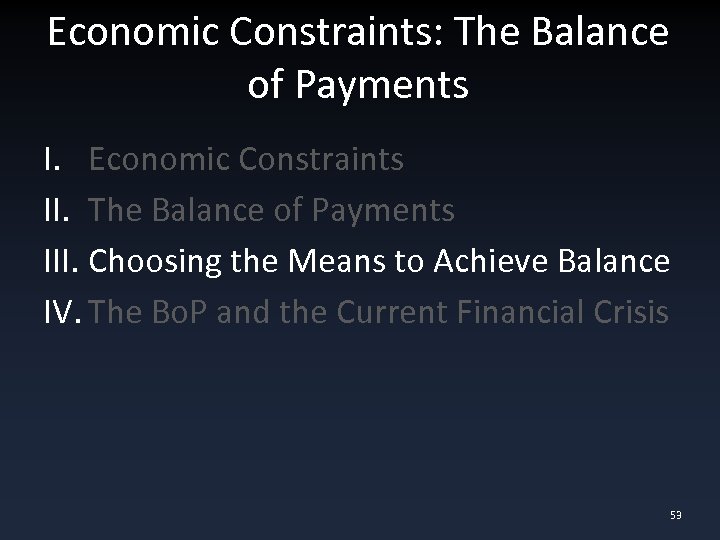 Economic Constraints: The Balance of Payments

I. Economic Constraints
II. The Balance of Payments
III. Choosing the Means to Achieve Balance
IV. The BoP and the Current Financial Crisis

53